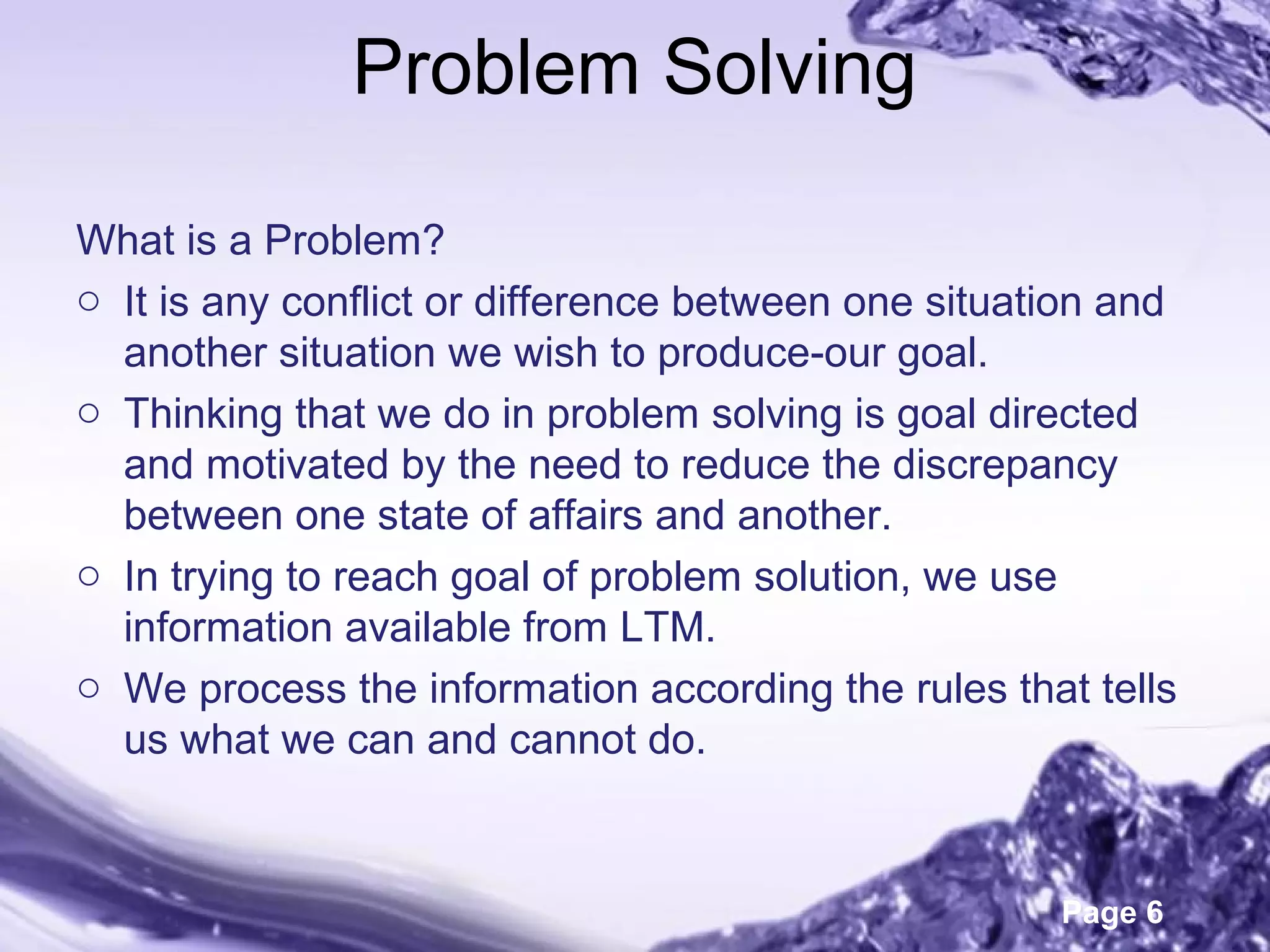 Problem Solving

What is a Problem?

○ It is any conflict or difference between one situation and another situation we wish to produce-our goal.

○ Thinking that we do in problem solving is goal directed and motivated by the need to reduce the discrepancy between one state of affairs and another.

○ In trying to reach goal of problem solution, we use information available from LTM.

○ We process the information according the rules that tells us what we can and cannot do.

Page 6